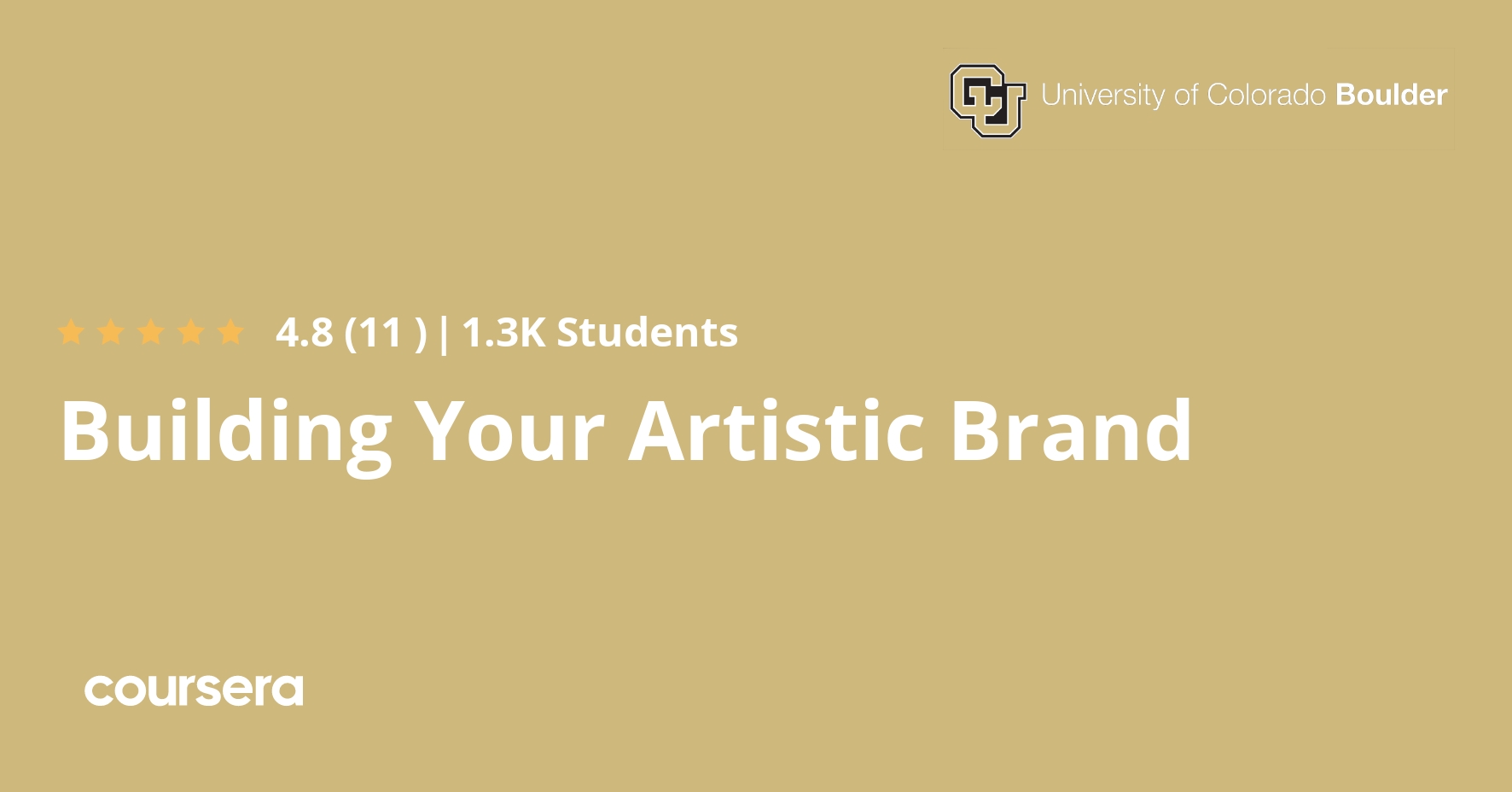 University of Colorado Boulder

4.8 (11 ) | 1.3K Students

Building Your Artistic Brand

coursera